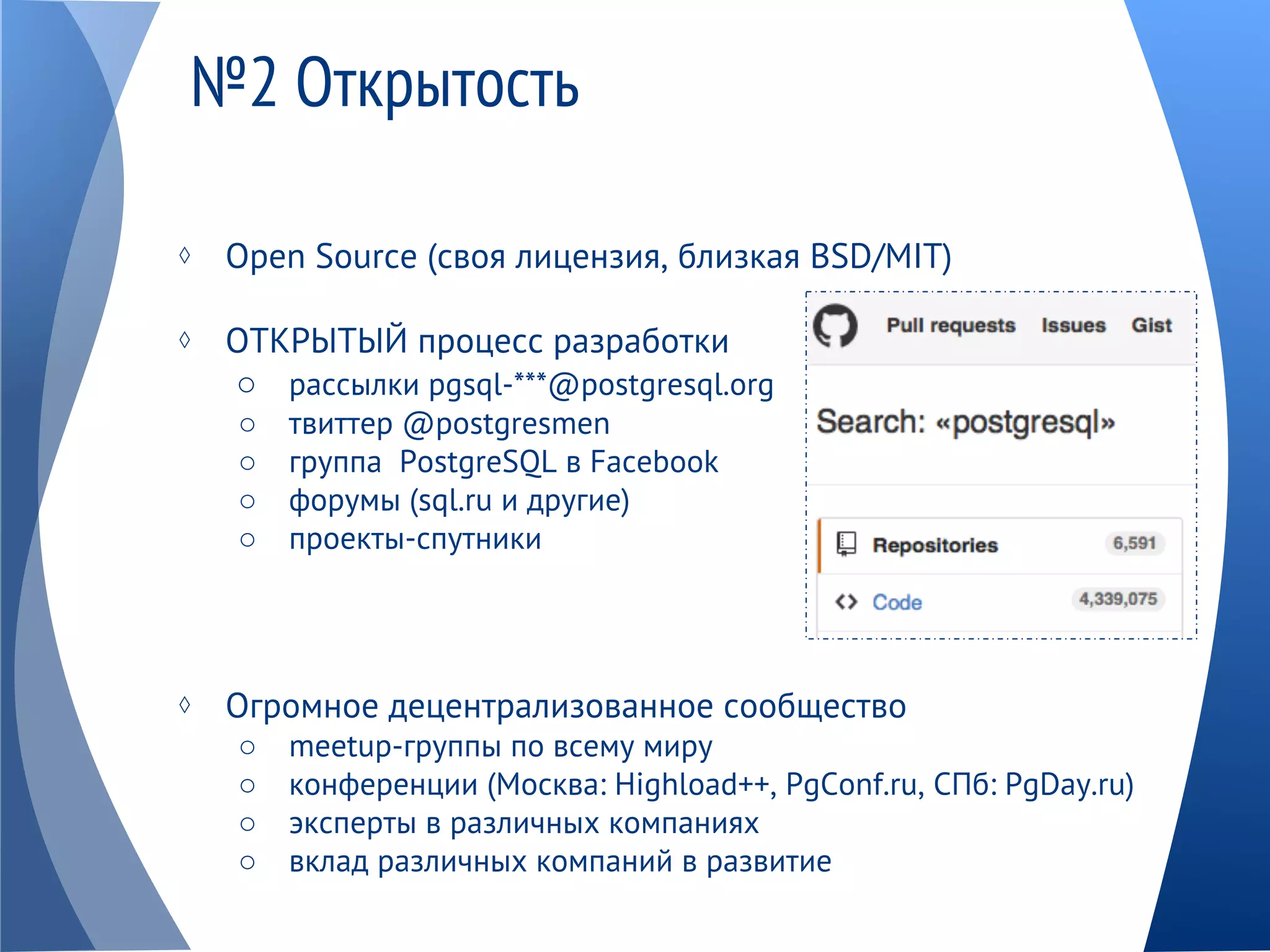 №2 Открытость

◊ Open Source (своя лицензия, близкая BSD/MIT)

◊ ОТКРЫТЫЙ процесс разработки
○ рассылки pgsql-***@postgresql.org
○ твиттер @postgresmen
○ группа PostgreSQL в Facebook
○ форумы (sql.ru и другие)
○ проекты-спутники

Pull requests Issues Gist

Search: «postgresql»

Repositories 6,591

Code 4,339,075

◊ Огромное децентрализованное сообщество
○ meetup-группы по всему миру
○ конференции (Москва: Highload++, PgConf.ru, СПб: PgDay.ru)
○ эксперты в различных компаниях
○ вклад различных компаний в развитие